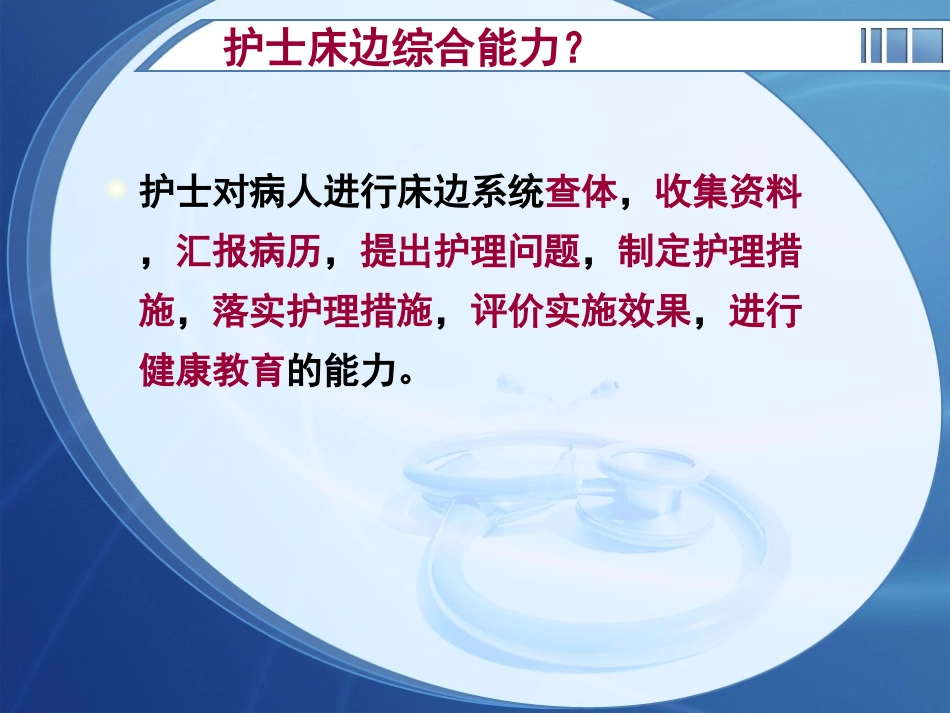 护士床边综合能力？

护士对病人进行床边系统查体，收集资料，汇报病历，提出护理问题，制定护理措施，落实护理措施，评价实施效果，进行健康教育的能力。